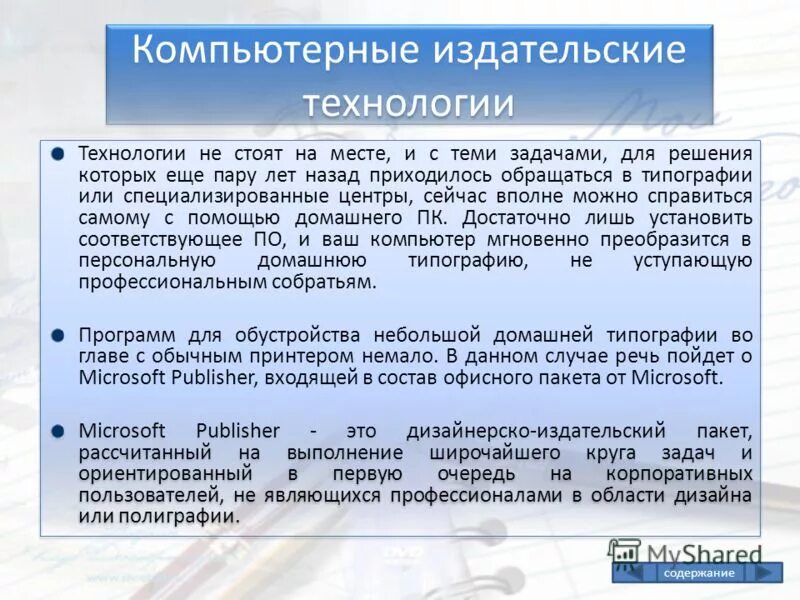 Компьютерные издательские технологии

Технологии не стоят на месте, и с теми задачами, для решения которых еще пару лет назад приходилось обращаться в типографии или специализированные центры, сейчас вполне можно справиться самому с помощью домашнего ПК. Достаточно лишь установить соответствующее ПО, и ваш компьютер мгновенно преобразится в персональную домашнюю типографию, не уступающую профессиональным собратьям.

Программ для обустройства небольшой домашней типографии во главе с обычным принтером немало. В данном случае речь пойдет о Microsoft Publisher, входящей в состав офисного пакета от Microsoft.

Microsoft Publisher - это дизайнерско-издательский пакет, рассчитанный на выполнение широчайшего круга задач и ориентированный в первую очередь на корпоративных пользователей, не являющихся профессионалами в области дизайна или полиграфии.

MyShared

содержание